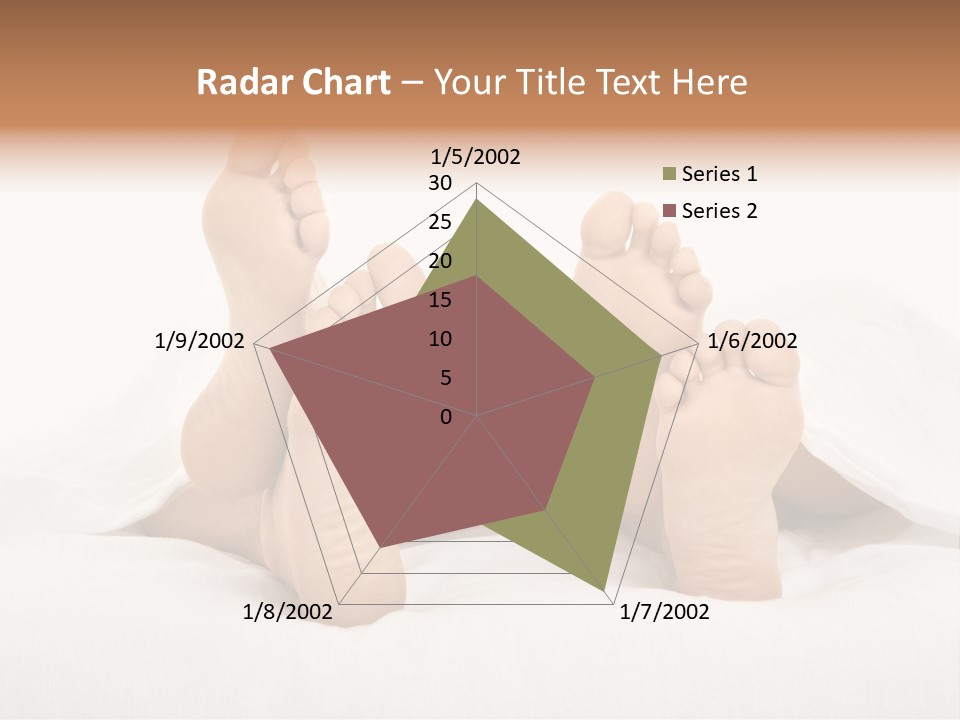 Radar Chart – Your Title Text Here

1/5/2002
30
25
20
15
10
5
0
1/6/2002
1/7/2002
1/8/2002
1/9/2002

Series 1
Series 2